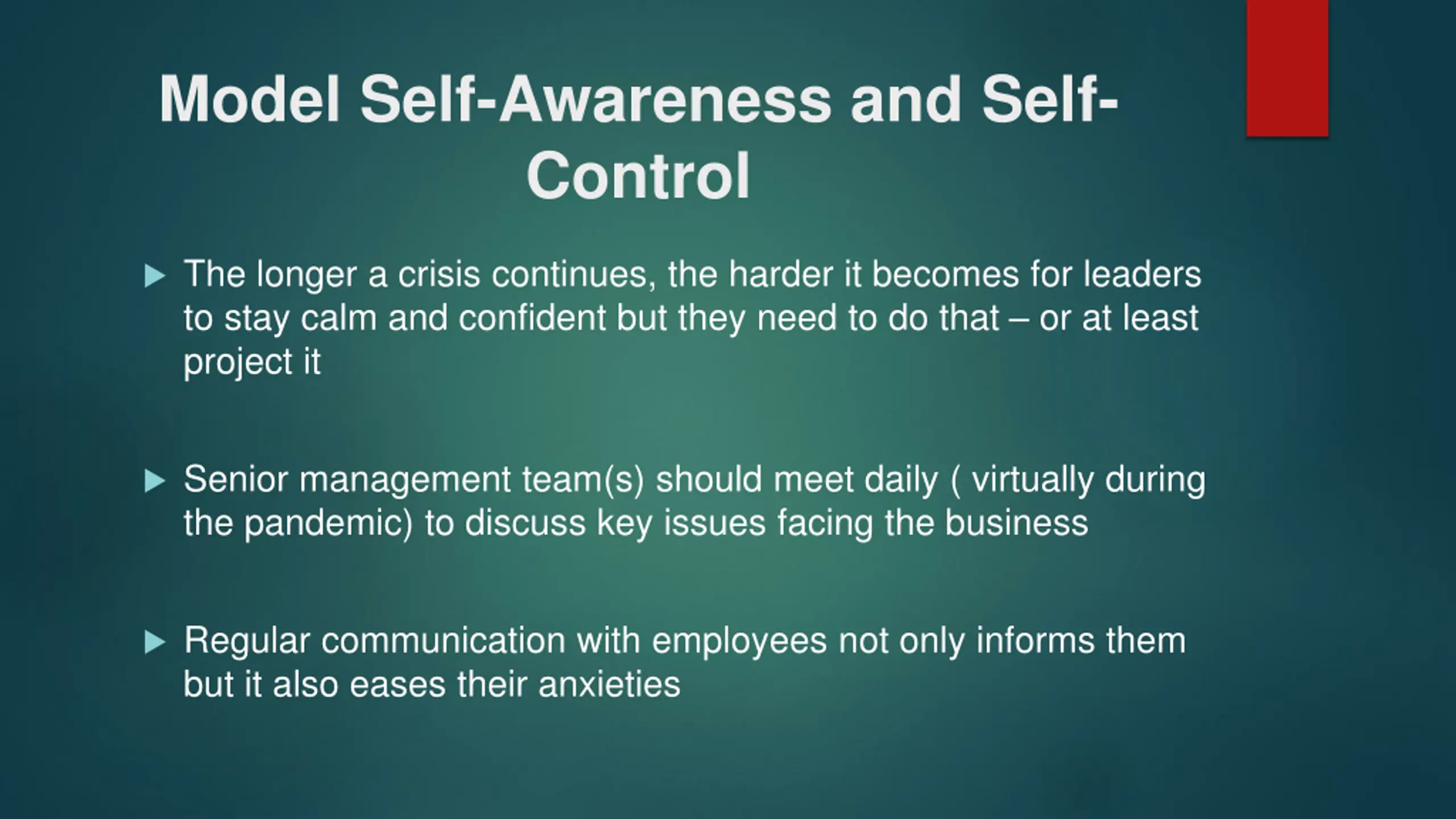 Model Self-Awareness and Self-Control

The longer a crisis continues, the harder it becomes for leaders to stay calm and confident but they need to do that – or at least project it

Senior management team(s) should meet daily ( virtually during the pandemic) to discuss key issues facing the business

Regular communication with employees not only informs them but it also eases their anxieties